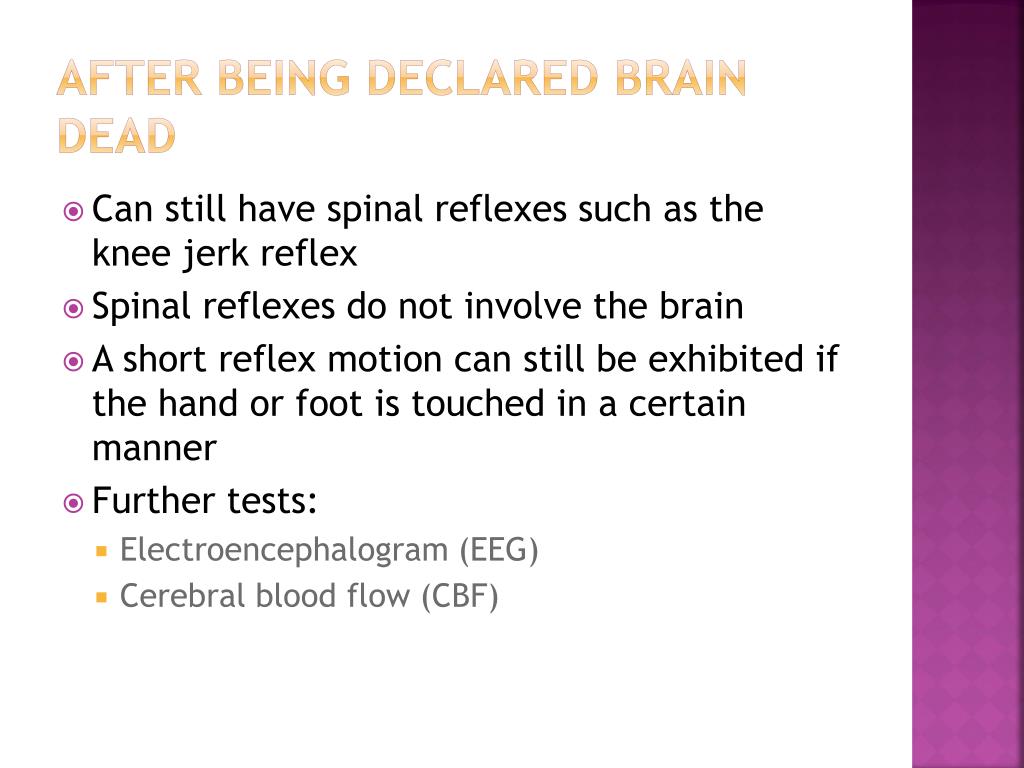 AFTER BEING DECLARED BRAIN DEAD

Can still have spinal reflexes such as the knee jerk reflex

Spinal reflexes do not involve the brain

A short reflex motion can still be exhibited if the hand or foot is touched in a certain manner

Further tests:

Electroencephalogram (EEG)

Cerebral blood flow (CBF)